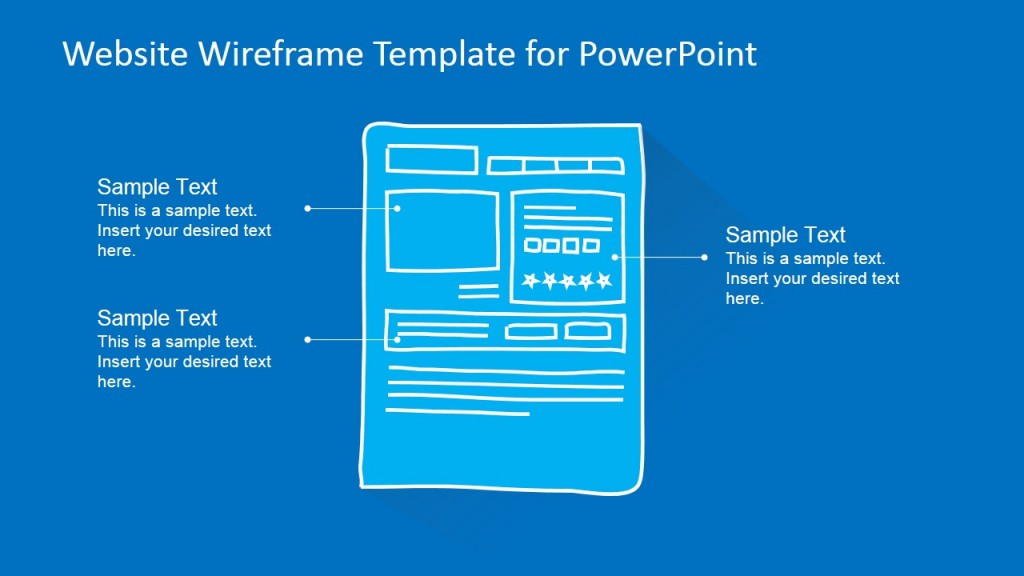 Website Wireframe Template for PowerPoint

Sample Text
This is a sample text. Insert your desired text here.

Sample Text
This is a sample text. Insert your desired text here.

Sample Text
This is a sample text. Insert your desired text here.